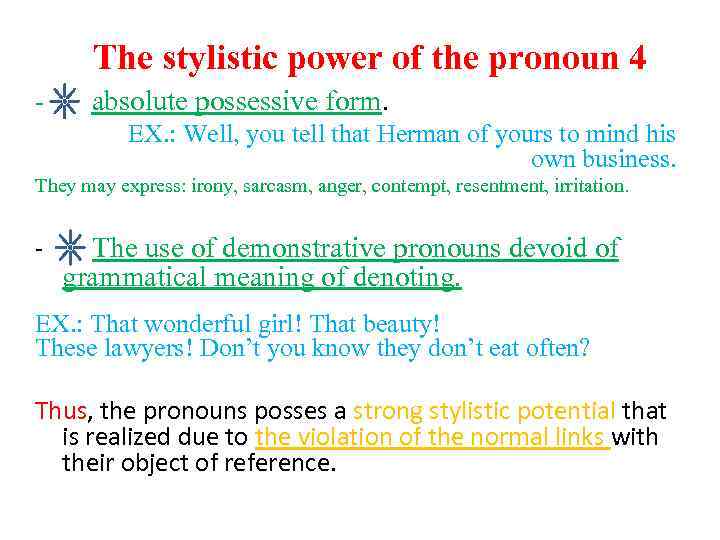 The stylistic power of the pronoun 4

- absolute possessive form.

EX.: Well, you tell that Herman of yours to mind his own business.

They may express: irony, sarcasm, anger, contempt, resentment, irritation.

- The use of demonstrative pronouns devoid of grammatical meaning of denoting.

EX.: That wonderful girl! That beauty!
These lawyers! Don't you know they don't eat often?

Thus, the pronouns posses a strong stylistic potential that is realized due to the violation of the normal links with their object of reference.